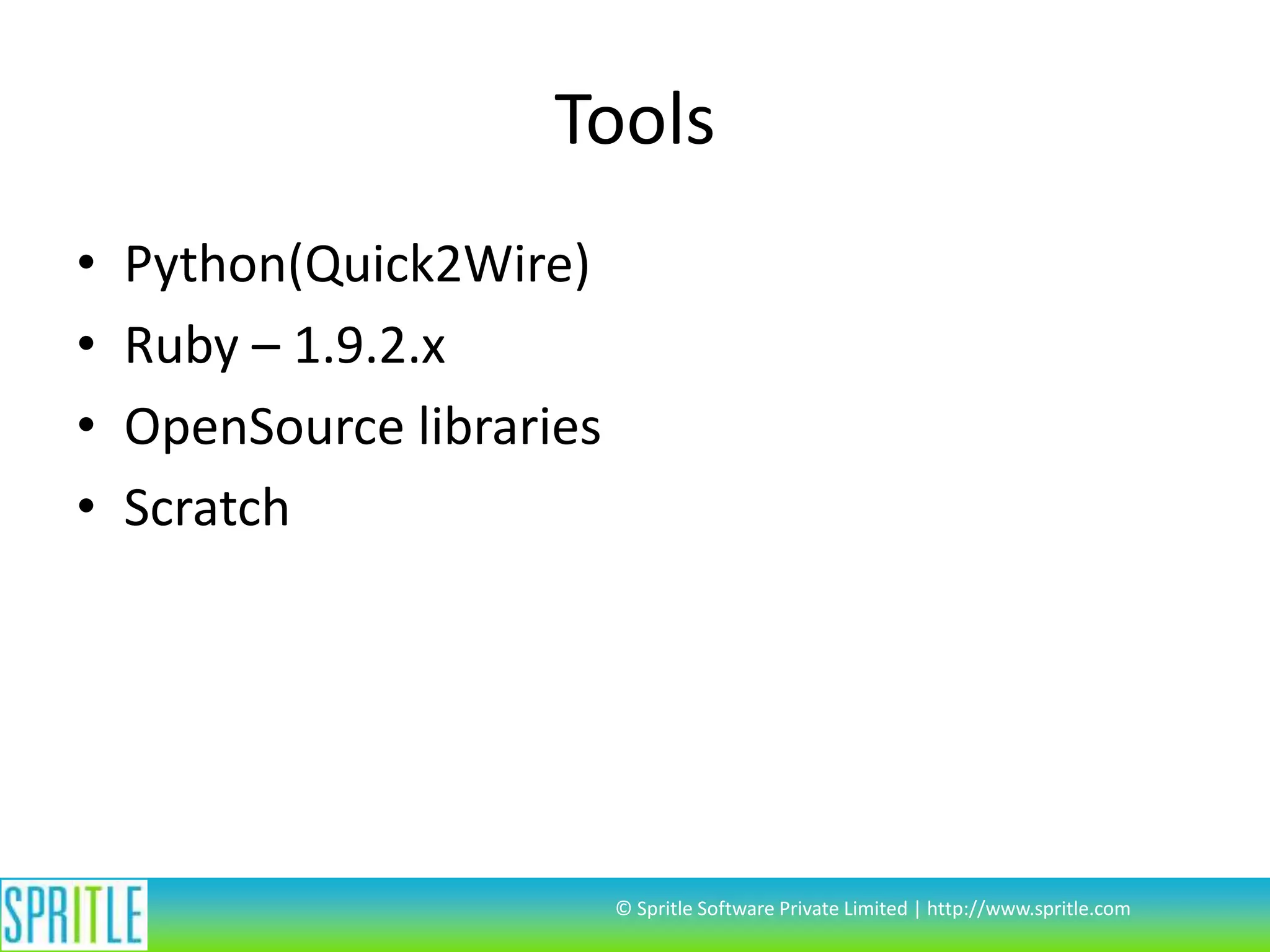 Tools

• Python(Quick2Wire)
• Ruby – 1.9.2.x
• OpenSource libraries
• Scratch

SPRITLE

© Spritle Software Private Limited | http://www.spritle.com